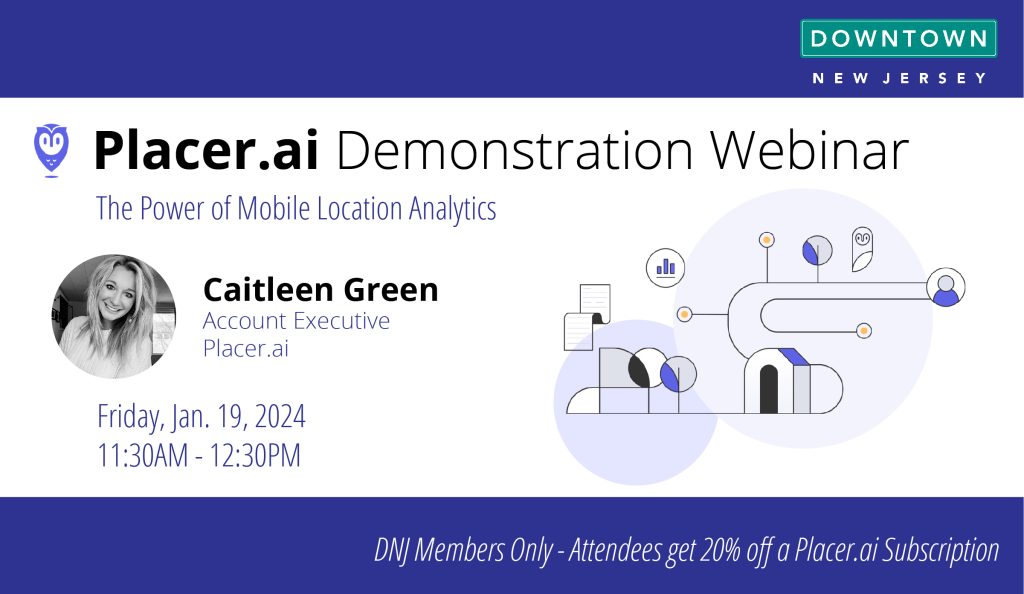 DOWNTOWN
NEW JERSEY

Placer.ai Demonstration Webinar

The Power of Mobile Location Analytics

Caitleen Green
Account Executive
Placer.ai

Friday, Jan. 19, 2024
11:30AM - 12:30PM

DNJ Members Only - Attendees get 20% off a Placer.ai Subscription